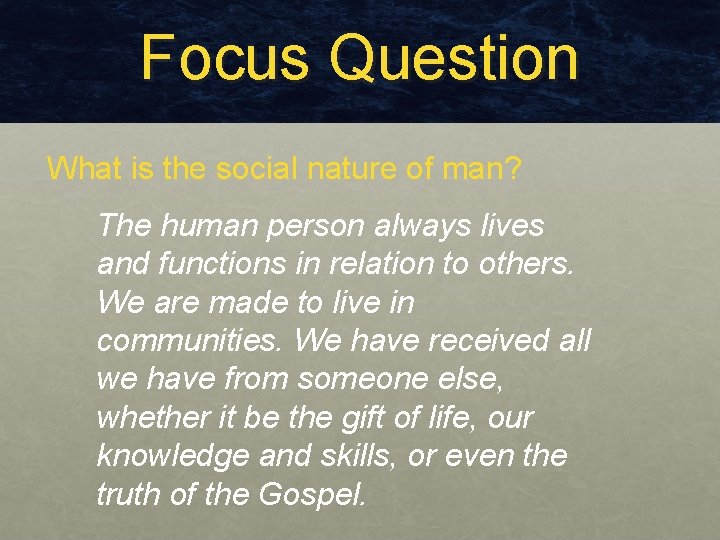 Focus Question

What is the social nature of man?

The human person always lives and functions in relation to others. We are made to live in communities. We have received all we have from someone else, whether it be the gift of life, our knowledge and skills, or even the truth of the Gospel.